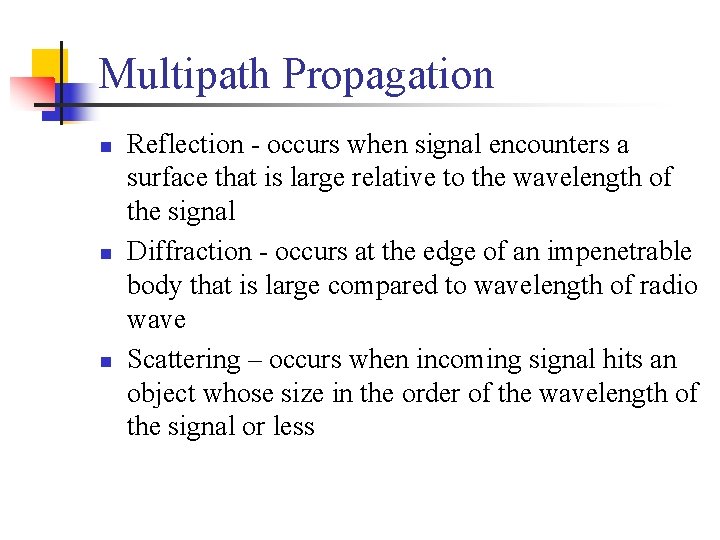 Multipath Propagation

- Reflection - occurs when signal encounters a surface that is large relative to the wavelength of the signal
- Diffraction - occurs at the edge of an impenetrable body that is large compared to wavelength of radio wave
- Scattering – occurs when incoming signal hits an object whose size in the order of the wavelength of the signal or less